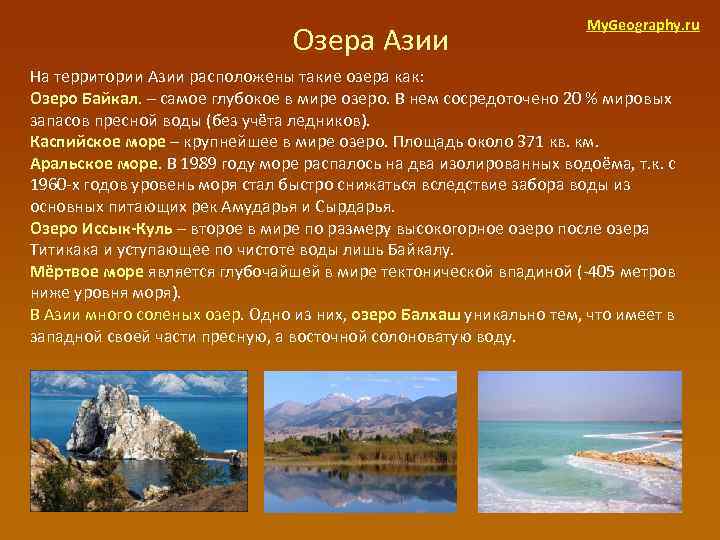 MyGeography.ru

Озера Азии

На территории Азии расположены такие озера как:

Озеро Байкал. – самое глубокое в мире озеро. В нем сосредоточено 20 % мировых запасов пресной воды (без учёта ледников).

Каспийское море – крупнейшее в мире озеро. Площадь около 371 кв. км.

Аральское море. В 1989 году море распалось на два изолированных водоёма, т.к. с 1960-х годов уровень моря стал быстро снижаться вследствие забора воды из основных питающих рек Амударья и Сырдарья.

Озеро Иссык-Куль – второе в мире по размеру высокогорное озеро после озера Титикака и уступающее по чистоте воды лишь Байкалу.

Мёртвое море является глубочайшей в мире тектонической впадиной (-405 метров ниже уровня моря).

В Азии много соленых озер. Одно из них, озеро Балхаш уникально тем, что имеет в западной своей части пресную, а восточной солоноватую воду.